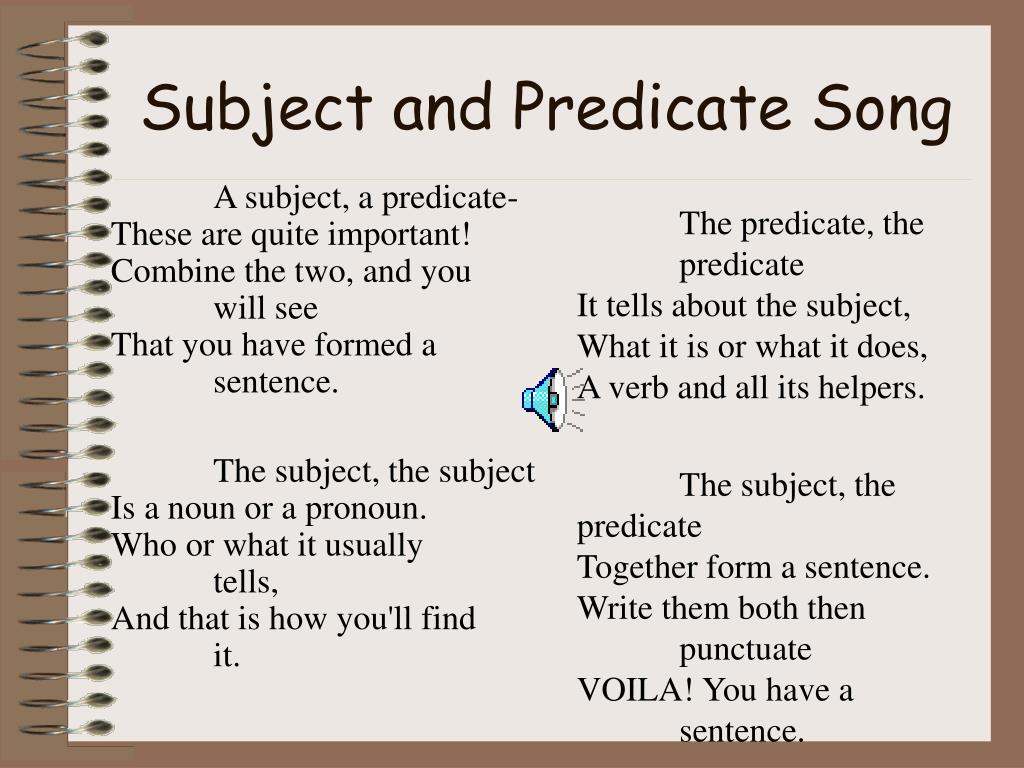 Subject and Predicate Song

A subject, a predicate-
These are quite important!
Combine the two, and you will see
That you have formed a sentence.

The subject, the subject
Is a noun or a pronoun.
Who or what it usually tells,
And that is how you'll find it.

The predicate, the predicate
It tells about the subject,
What it is or what it does,
A verb and all its helpers.

The subject, the predicate
Together form a sentence.
Write them both then punctuate
VOILA! You have a sentence.